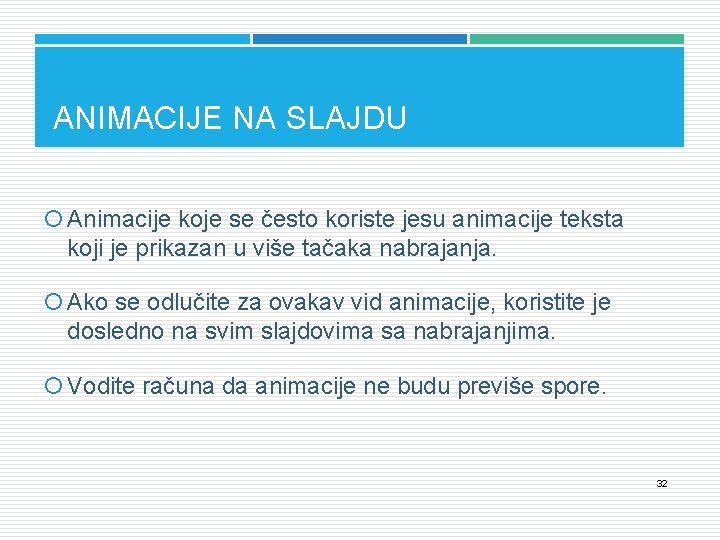 ANIMACIJE NA SLAJDU

Animacije koje se često koriste jesu animacije teksta koji je prikazan u više tačaka nabrajanja.

Ako se odlučite za ovakav vid animacije, koristite je dosledno na svim slajdovima sa nabrajanjima.

Vodite računa da animacije ne budu previše spore.

32